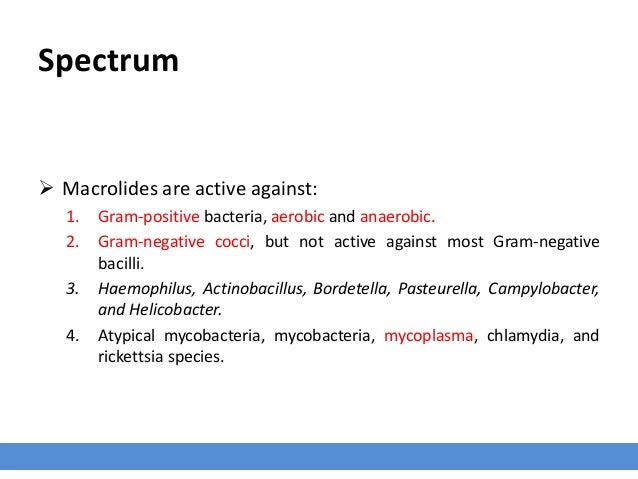 Spectrum

➢ Macrolides are active against:

1. Gram-positive bacteria, aerobic and anaerobic.
2. Gram-negative cocci, but not active against most Gram-negative bacilli.
3. Haemophilus, Actinobacillus, Bordetella, Pasteurella, Campylobacter, and Helicobacter.
4. Atypical mycobacteria, mycobacteria, mycoplasma, chlamydia, and rickettsia species.